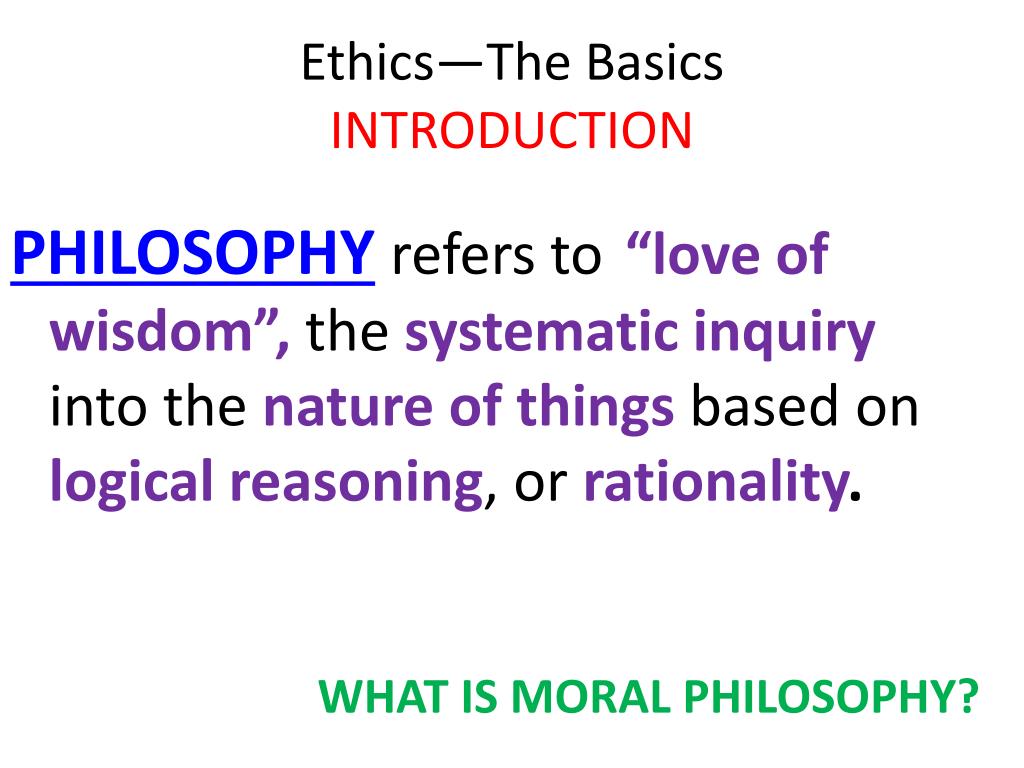 Ethics—The Basics
INTRODUCTION

PHILOSOPHY refers to “love of wisdom”, the systematic inquiry into the nature of things based on logical reasoning, or rationality.

WHAT IS MORAL PHILOSOPHY?